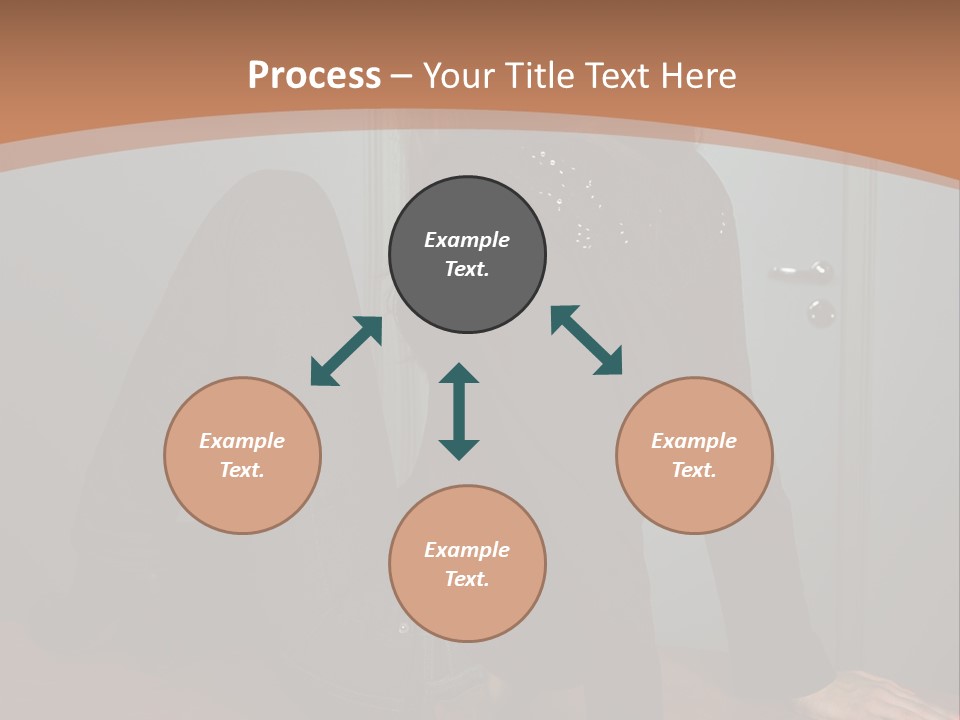 Process – Your Title Text Here

Example Text.

Example Text.

Example Text.

Example Text.